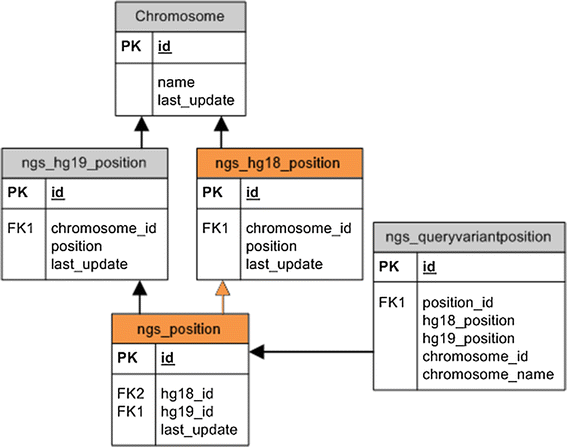 Chromosome

| PK | id |
|---|---|
| | name last_update |

ngs_hg19_position

| PK | id |
|---|---|
| FK1 | chromosome_id position last_update |

ngs_hg18_position

| PK | id |
|---|---|
| FK1 | chromosome_id position last_update |

ngs_queryvariantposition

| PK | id |
|---|---|
| FK1 | position_id hg18_position hg19_position chromosome_id chromosome_name |

ngs_position

| PK | id |
|---|---|
| FK2 FK1 | hg18_id hg19_id last_update |